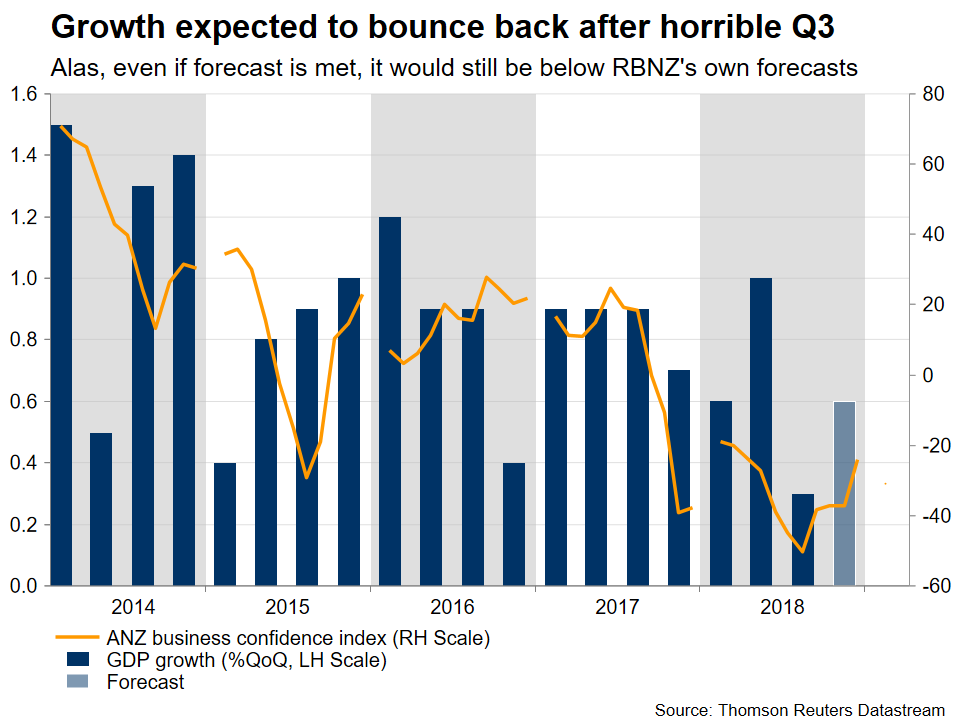 Growth expected to bounce back after horrible Q3

Alas, even if forecast is met, it would still be below RBNZ's own forecasts

1.6
1.4
1.2
1.0
0.8
0.6
0.4
0.2
0.0

80
60
40
20
0
-20
-40
-60

2014
2015
2016
2017
2018

ANZ business confidence index (RH Scale)
GDP growth (%QoQ, LH Scale)
Forecast

Source: Thomson Reuters Datastream